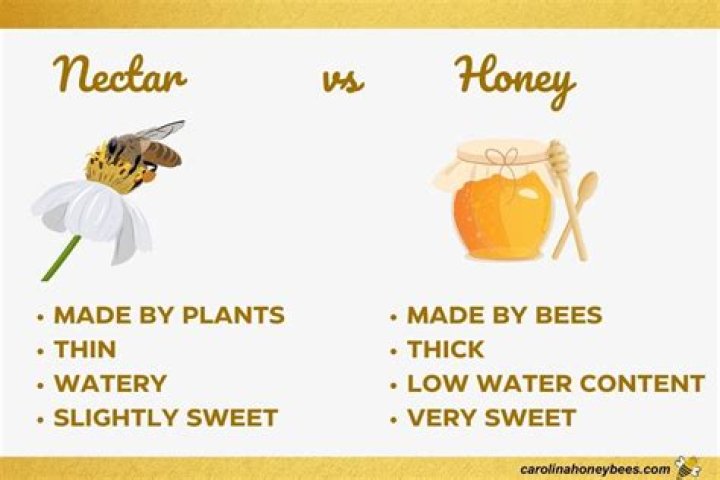 Nectar vs Honey

• MADE BY PLANTS
• THIN
• WATERY
• SLIGHTLY SWEET

• MADE BY BEES
• THICK
• LOW WATER CONTENT
• VERY SWEET

carolinahoneybees.com